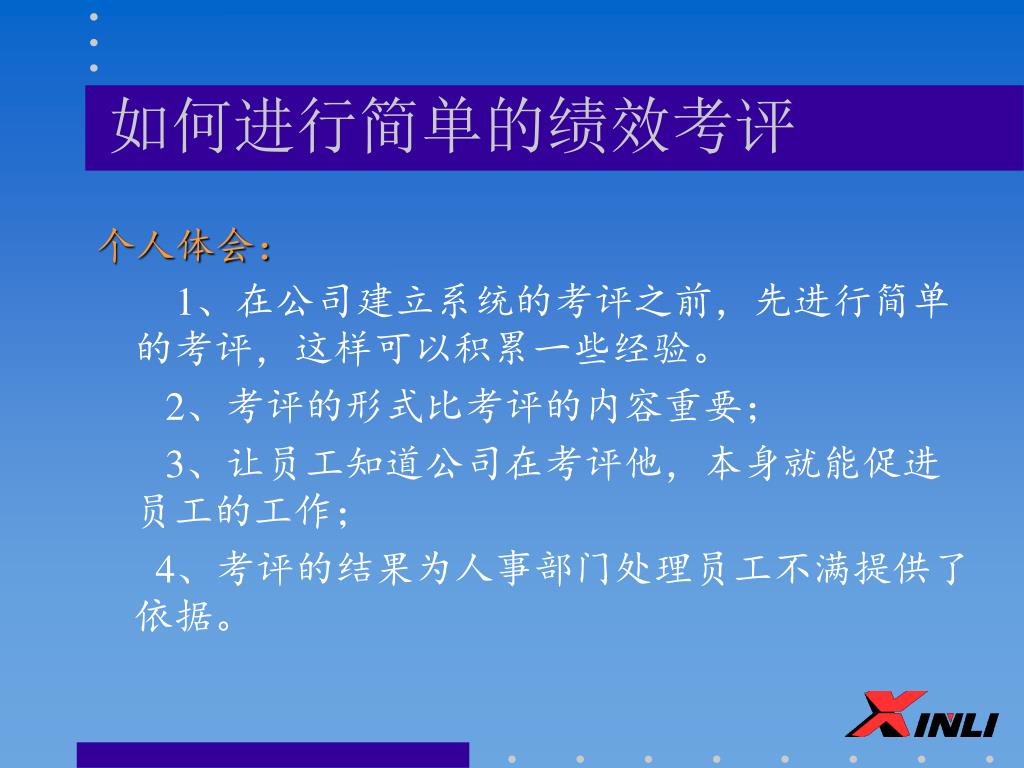 如何进行简单的绩效考评

个人体会：

1、在公司建立系统的考评之前，先进行简单的考评，这样可以积累一些经验。

2、考评的形式比考评的内容重要；

3、让员工知道公司在考评他，本身就能促进员工的工作；

4、考评的结果为人事部门处理员工不满提供了依据。

XINLI